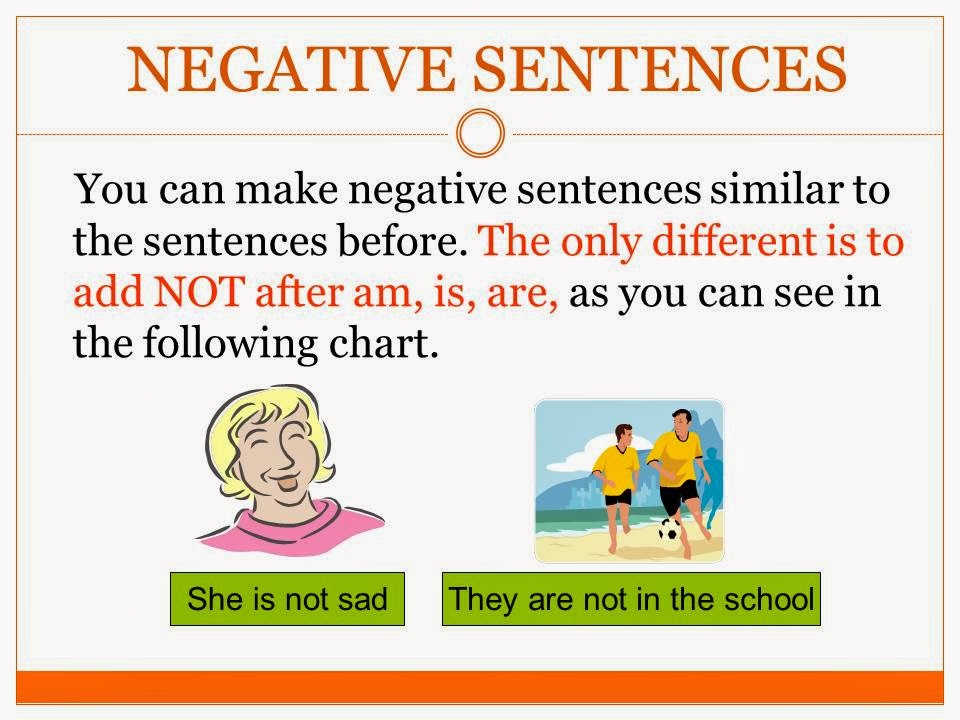 NEGATIVE SENTENCES

You can make negative sentences similar to the sentences before. The only different is to add NOT after am, is, are, as you can see in the following chart.

She is not sad

They are not in the school